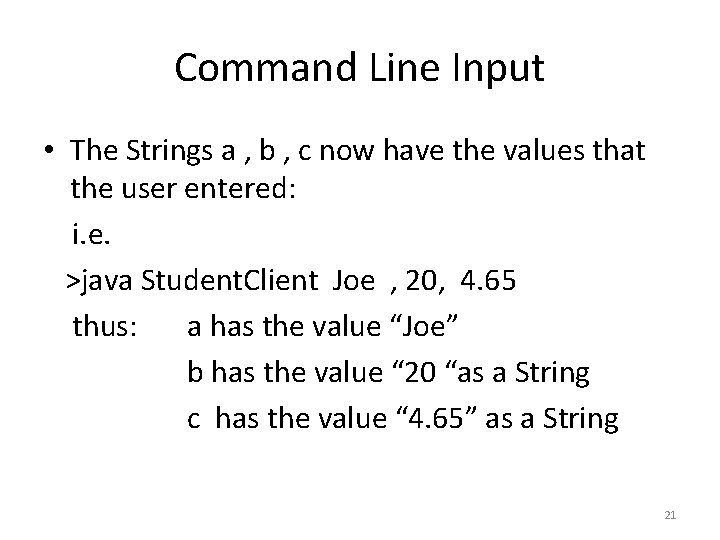 Command Line Input

• The Strings a , b , c now have the values that the user entered:

i.e.

>java StudentClient Joe , 20, 4.65

thus: a has the value “Joe”

b has the value “20 “as a String

c has the value “4.65” as a String

21